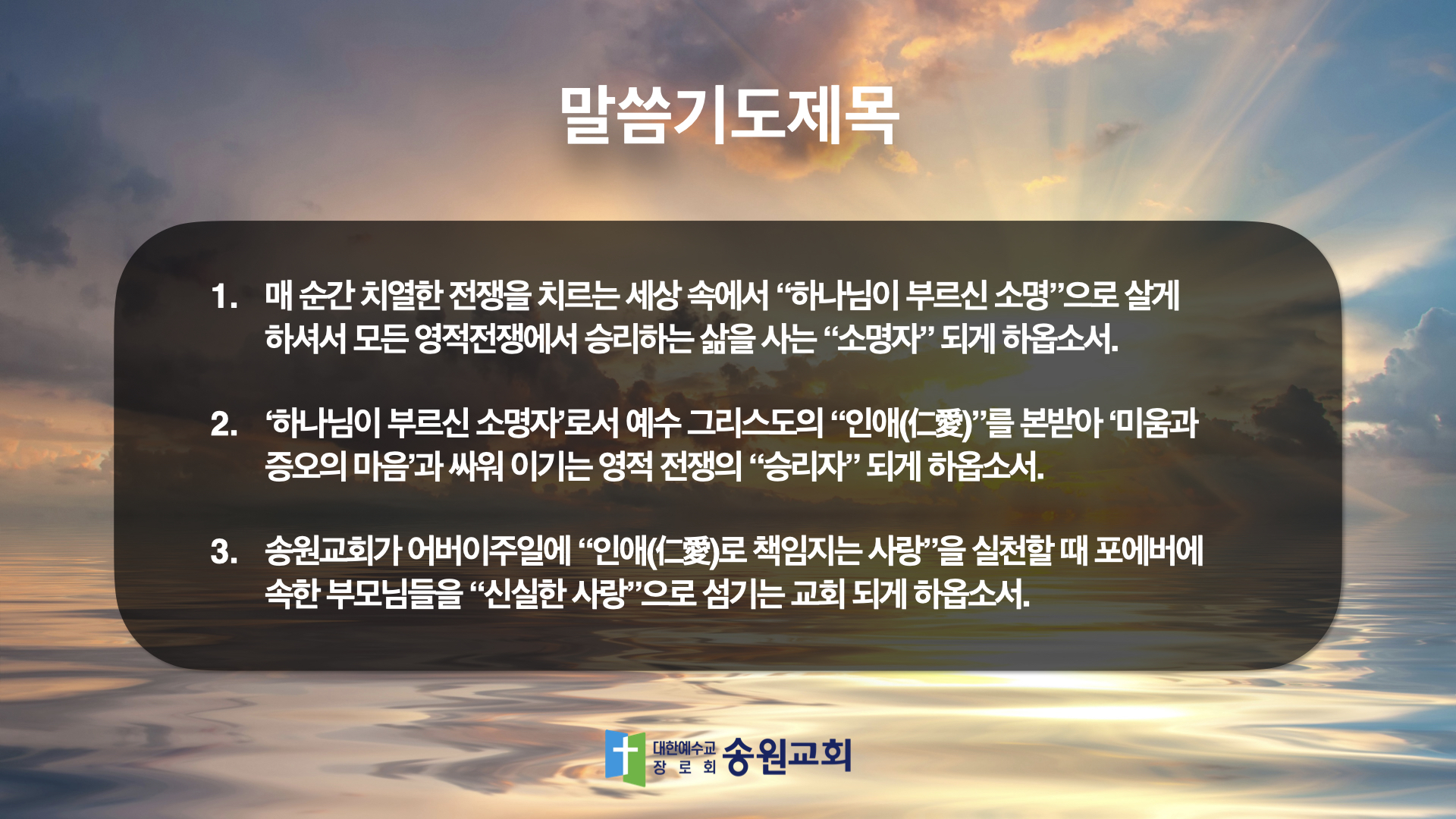 말씀기도제목

1. 매 순간 치열한 전쟁을 치르는 세상 속에서 “하나님이 부르신 소명”으로 살게 하셔서 모든 영적전쟁에서 승리하는 삶을 사는 “소명자” 되게 하옵소서.

2. ‘하나님이 부르신 소명자’로서 예수 그리스도의 “인애(仁愛)”를 본받아 ‘미움과 증오의 마음’과 싸워 이기는 영적 전쟁의 “승리자” 되게 하옵소서.

3. 송원교회가 어버이주일에 “인애(仁愛)로 책임지는 사랑”을 실천할 때 포에버에 속한 부모님들을 “신실한 사랑”으로 섬기는 교회 되게 하옵소서.

대한예수교 장로회 송원교회